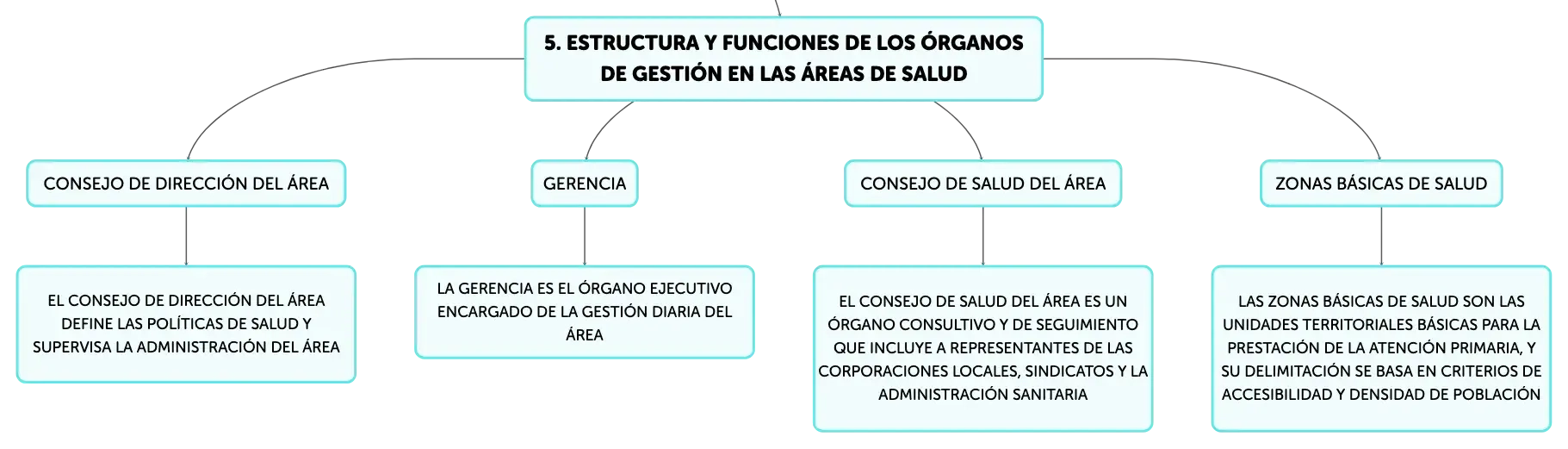 5. ESTRUCTURA Y FUNCIONES DE LOS ÓRGANOS DE GESTIÓN EN LAS ÁREAS DE SALUD

CONSEJO DE DIRECCIÓN DEL ÁREA

EL CONSEJO DE DIRECCIÓN DEL ÁREA DEFINE LAS POLÍTICAS DE SALUD Y SUPERVISA LA ADMINISTRACIÓN DEL ÁREA

GERENCIA

LA GERENCIA ES EL ÓRGANO EJECUTIVO ENCARGADO DE LA GESTIÓN DIARIA DEL ÁREA

CONSEJO DE SALUD DEL ÁREA

EL CONSEJO DE SALUD DEL ÁREA ES UN ÓRGANO CONSULTIVO Y DE SEGUIMIENTO QUE INCLUYE A REPRESENTANTES DE LAS CORPORACIONES LOCALES, SINDICATOS Y LA ADMINISTRACIÓN SANITARIA

ZONAS BÁSICAS DE SALUD

LAS ZONAS BÁSICAS DE SALUD SON LAS UNIDADES TERRITORIALES BÁSICAS PARA LA PRESTACIÓN DE LA ATENCIÓN PRIMARIA, Y SU DELIMITACIÓN SE BASA EN CRITERIOS DE ACCESIBILIDAD Y DENSIDAD DE POBLACIÓN